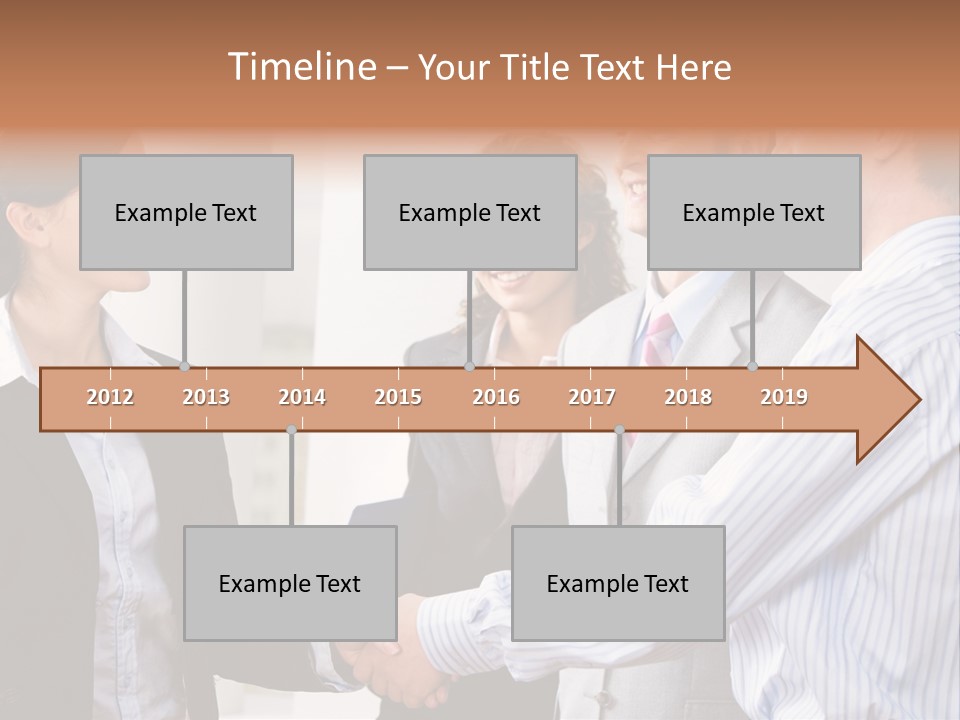 Timeline – Your Title Text Here

Example Text

Example Text

Example Text

2012 2013 2014 2015 2016 2017 2018 2019

Example Text

Example Text